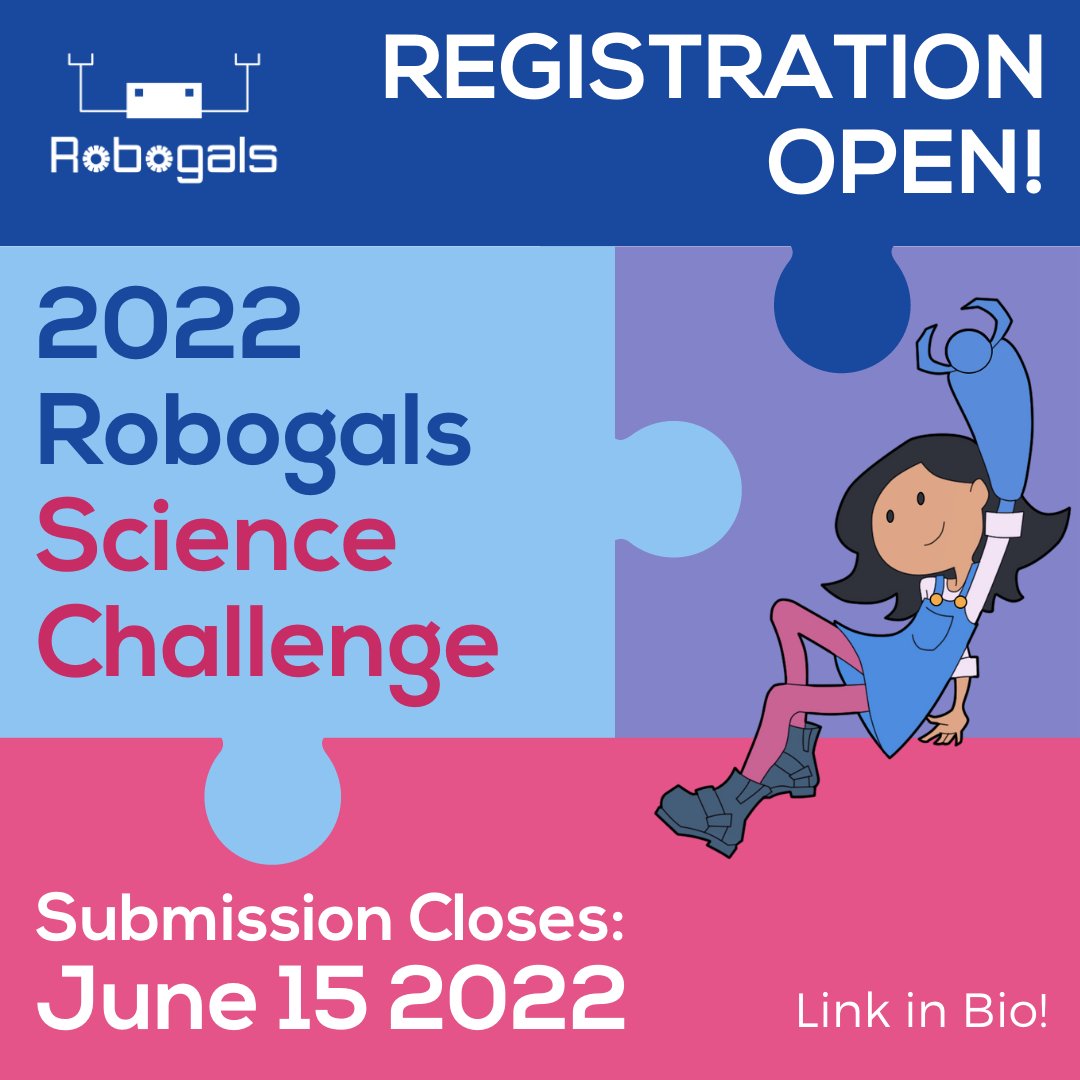 Robogals

REGISTRATION OPEN!

2022 Robogals Science Challenge

Submission Closes: June 15 2022

Link in Bio!